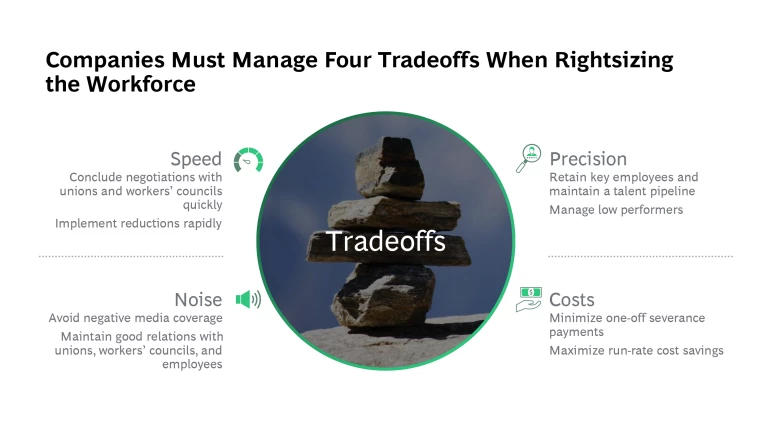 Companies Must Manage Four Tradeoffs When Rightsizing the Workforce

Speed
Conclude negotiations with unions and workers' councils quickly
Implement reductions rapidly

Noise
Avoid negative media coverage
Maintain good relations with unions, workers' councils, and employees

Tradeoffs

Precision
Retain key employees and maintain a talent pipeline
Manage low performers

Costs
Minimize one-off severance payments
Maximize run-rate cost savings